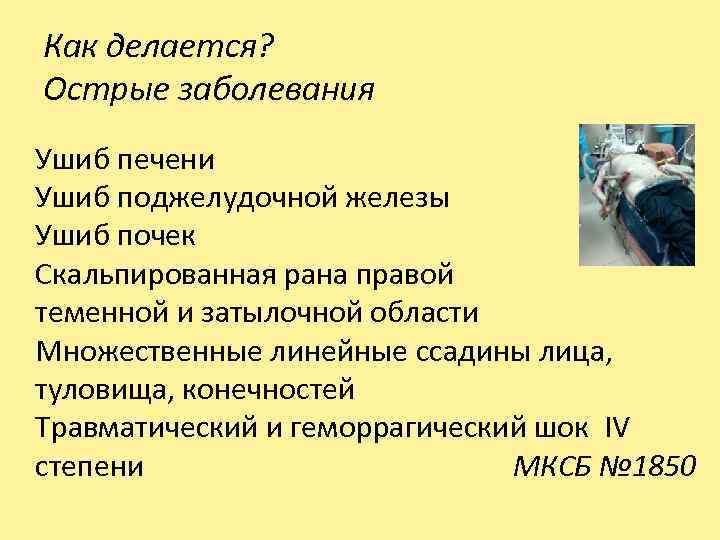 Как делается?
Острые заболевания

Ушиб печени
Ушиб поджелудочной железы
Ушиб почек
Скальпированная рана правой теменной и затылочной области
Множественные линейные ссадины лица, туловища, конечностей
Травматический и геморрагический шок IV степени

МКСБ №1850